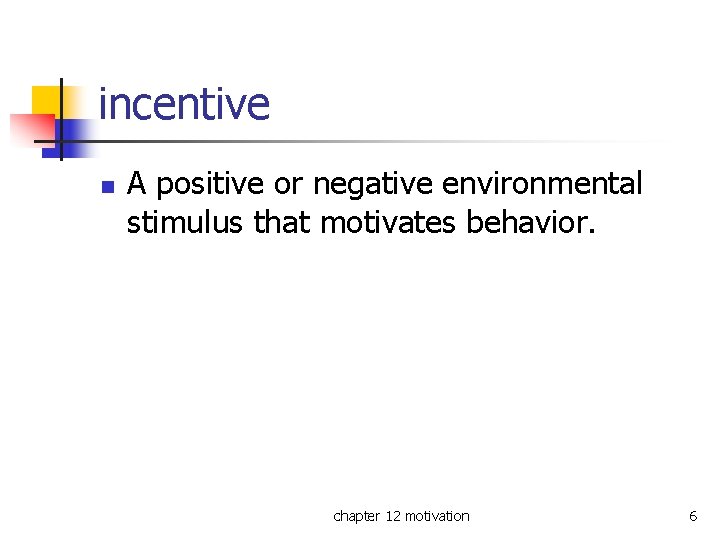 incentive

A positive or negative environmental stimulus that motivates behavior.

chapter 12 motivation

6